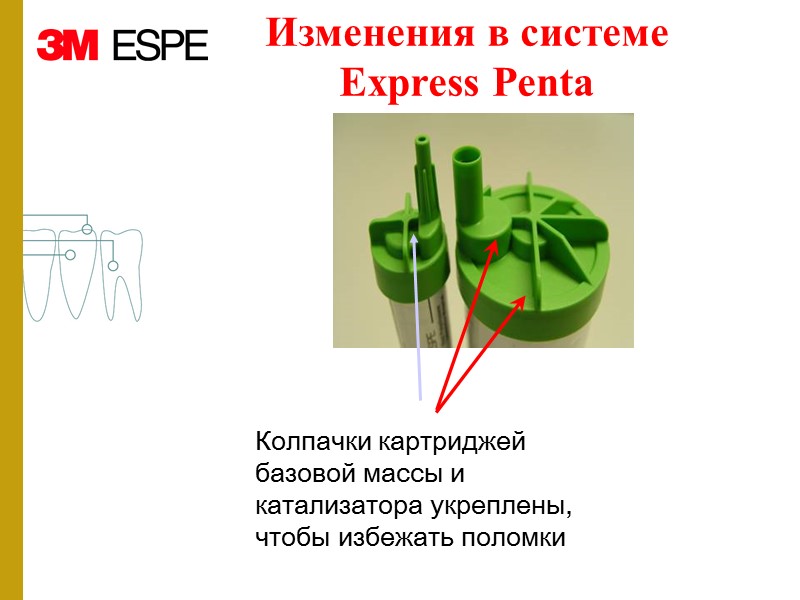 3M ESPE

Изменения в системе Express Penta

Колпачки картриджей базовой массы и катализатора укреплены, чтобы избежать поломки